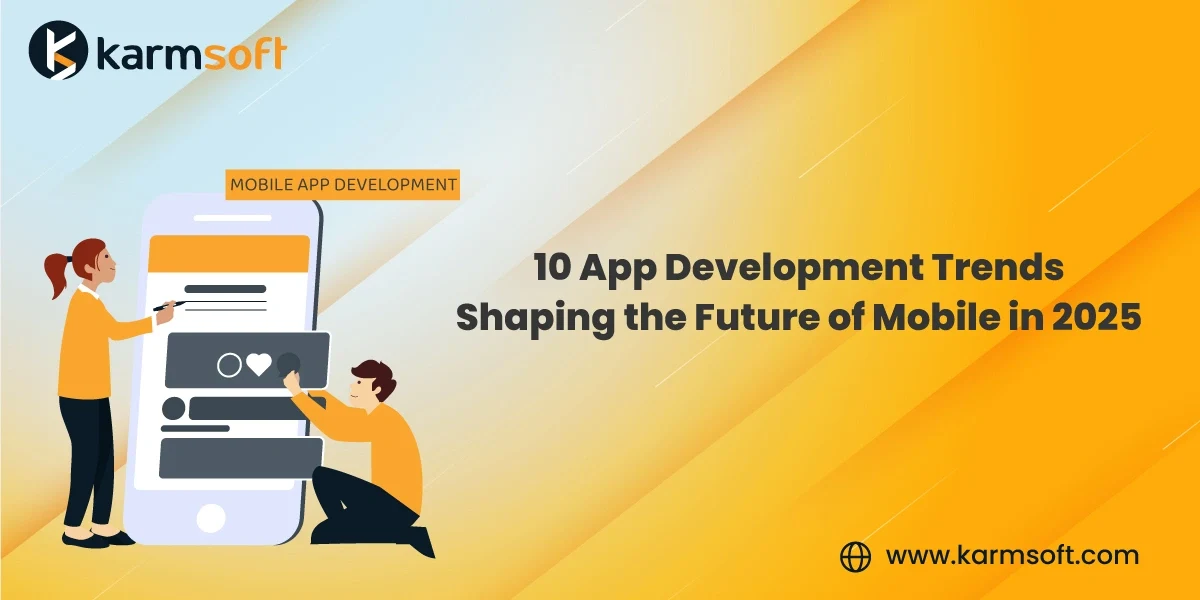 karmsoft

MOBILE APP DEVELOPMENT

10 App Development Trends Shaping the Future of Mobile in 2025

www.karmsoft.com